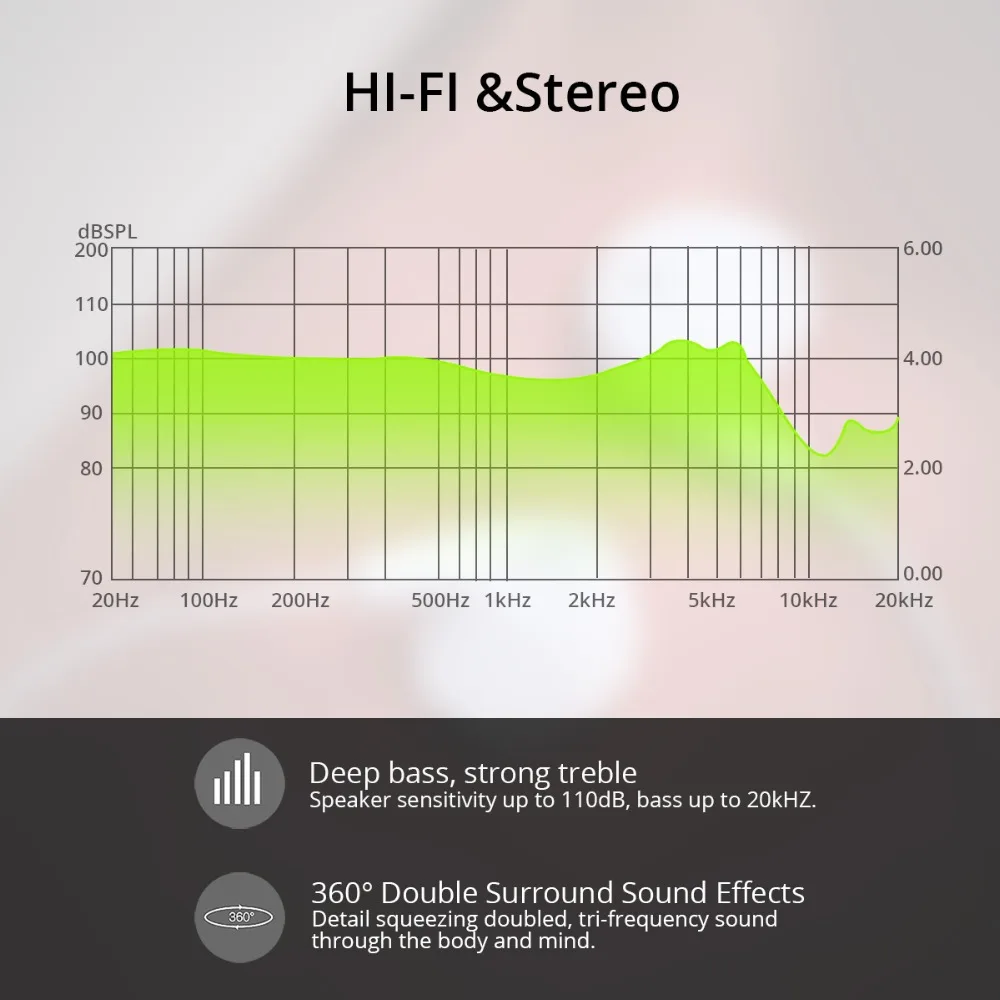 HI-FI &Stereo

dBSPL
200
110
100
90
80
70

6.00
4.00
2.00
0.00

20Hz 100Hz 200Hz 500Hz 1kHz 2kHz 5kHz 10kHz 20kHz

Deep bass, strong treble
Speaker sensitivity up to 110dB, bass up to 20kHZ.

360°

360° Double Surround Sound Effects
Detail squeezing doubled, tri-frequency sound through the body and mind.